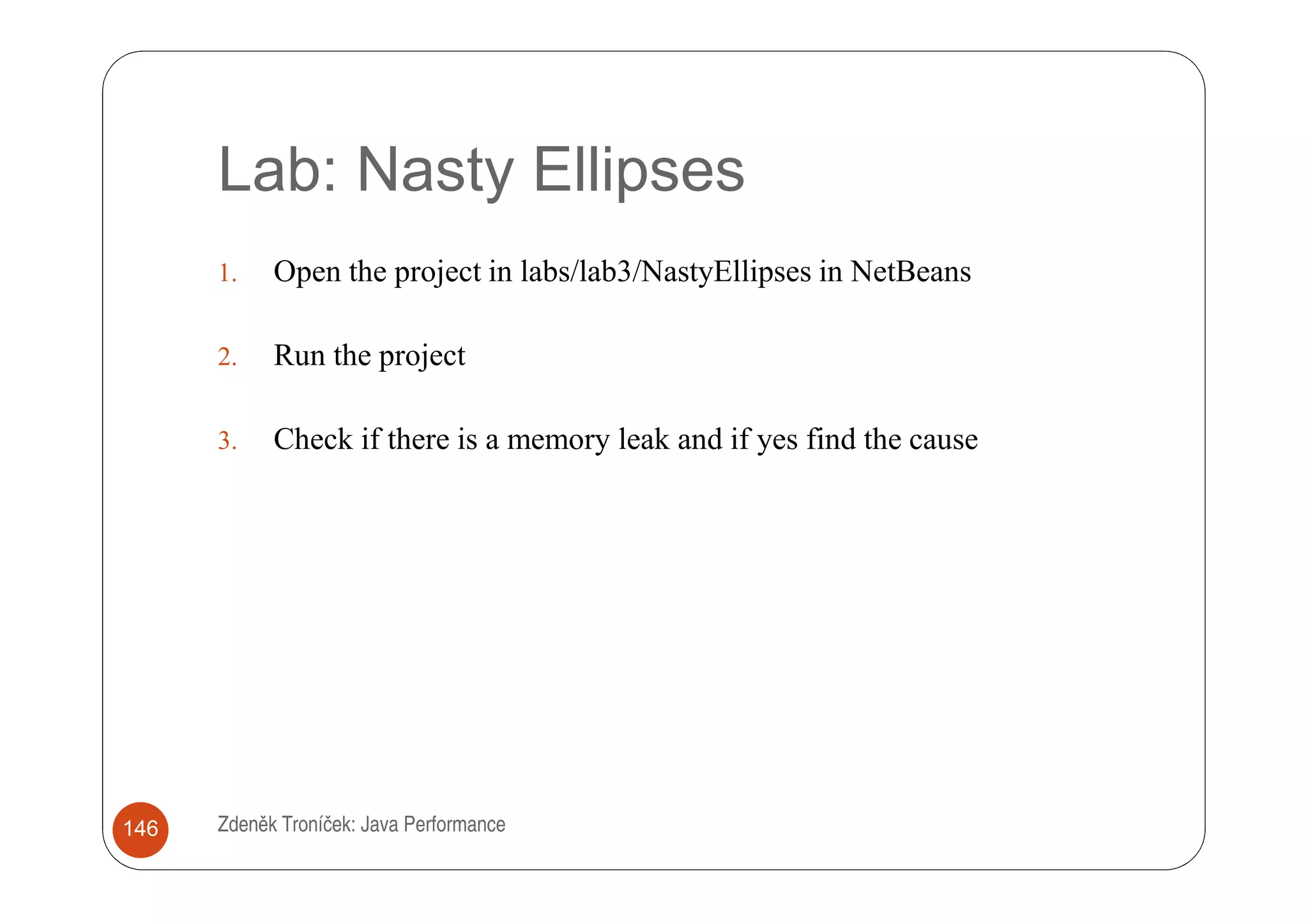 Lab: Nasty Ellipses

1. Open the project in labs/lab3/NastyEllipses in NetBeans

2. Run the project

3. Check if there is a memory leak and if yes find the cause

146

Zdeněk Troníček: Java Performance